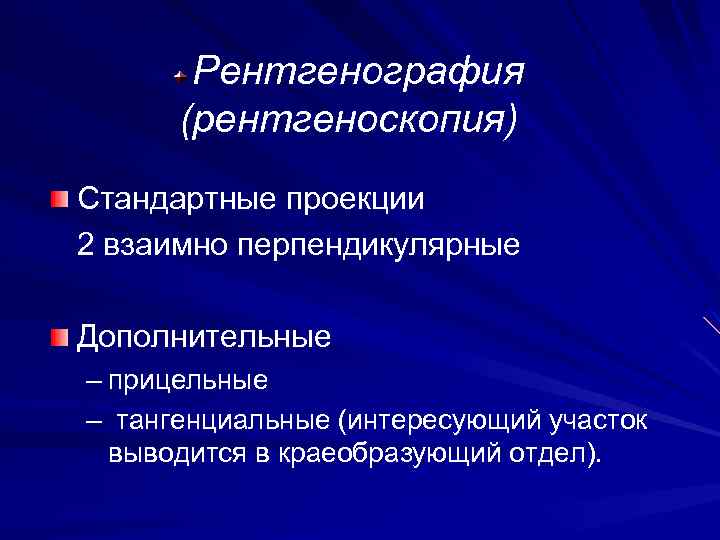 Рентгенография (рентгеноскопия)

Стандартные проекции
2 взаимно перпендикулярные

Дополнительные
– прицельные
– тангенциальные (интересующий участок выводится в краеобразующий отдел).